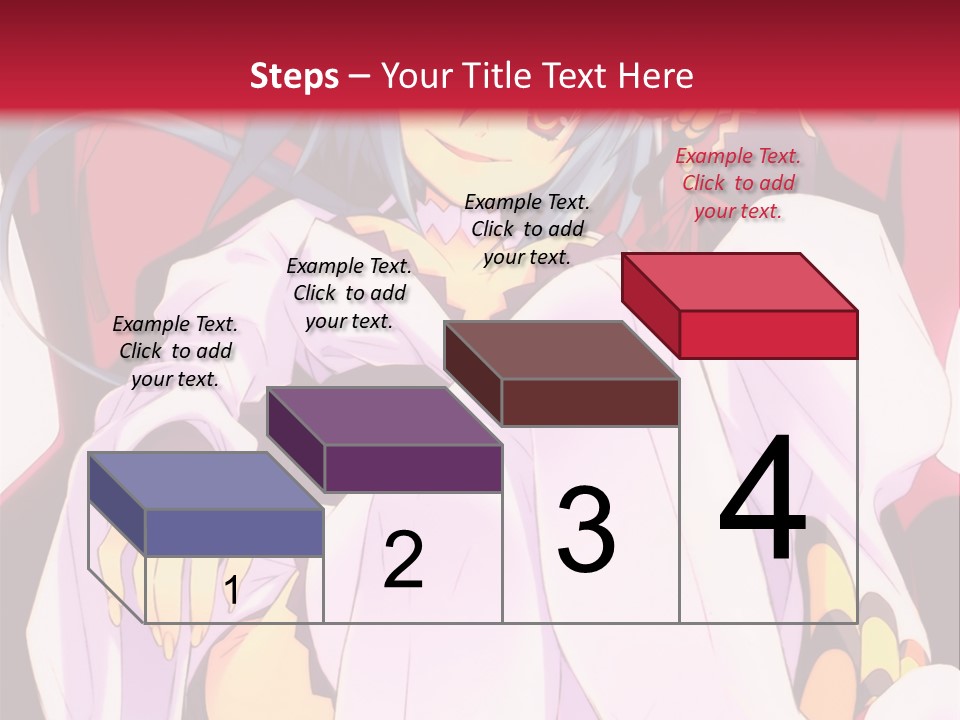 Steps – Your Title Text Here

Example Text. Click to add your text.

Example Text. Click to add your text.

Example Text. Click to add your text.

Example Text. Click to add your text.

1

2

3

4